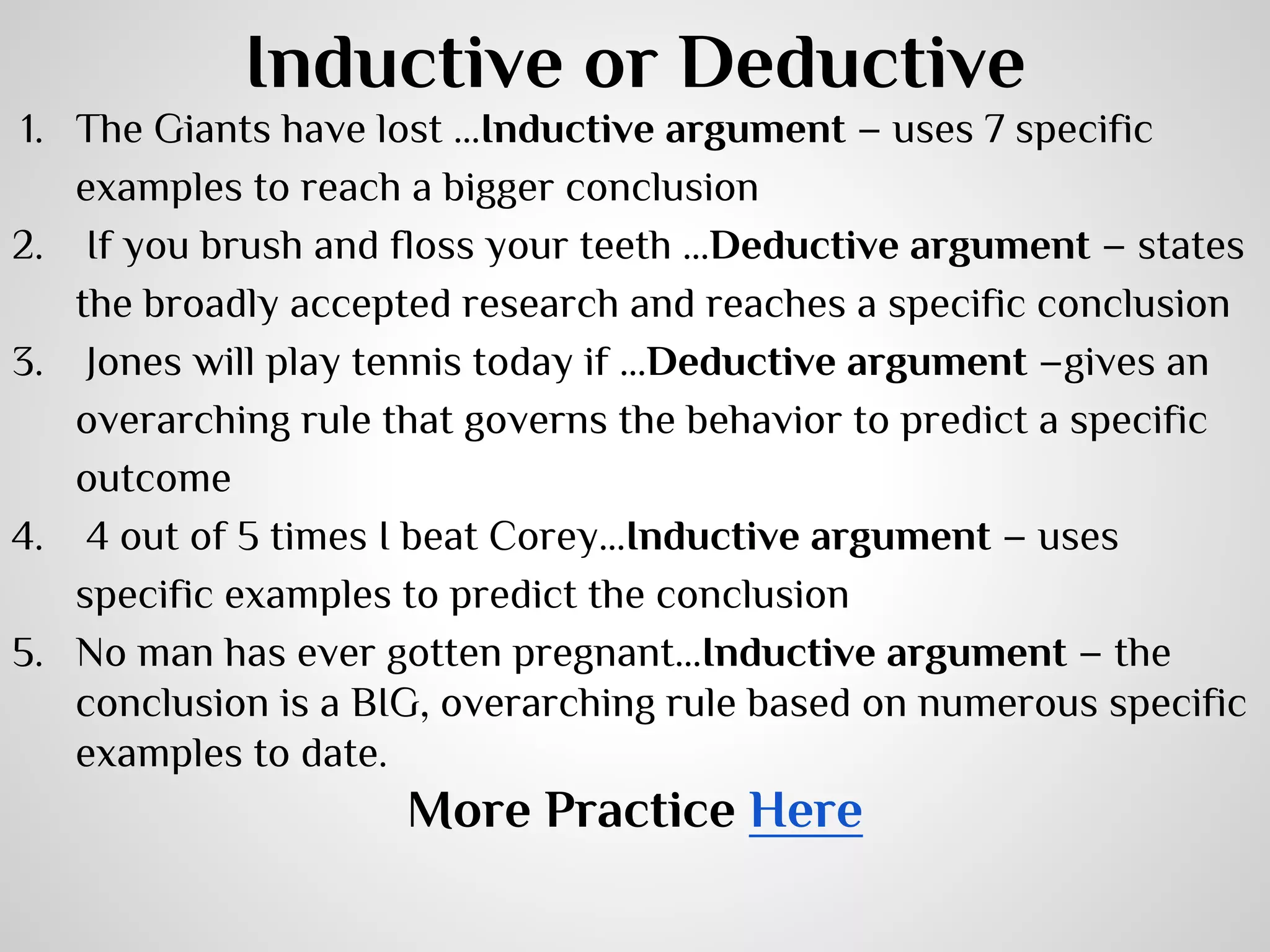 Inductive or Deductive

1. The Giants have lost …Inductive argument – uses 7 specific examples to reach a bigger conclusion
2. If you brush and floss your teeth …Deductive argument – states the broadly accepted research and reaches a specific conclusion
3. Jones will play tennis today if …Deductive argument –gives an overarching rule that governs the behavior to predict a specific outcome
4. 4 out of 5 times I beat Corey…Inductive argument – uses specific examples to predict the conclusion
5. No man has ever gotten pregnant…Inductive argument – the conclusion is a BIG, overarching rule based on numerous specific examples to date.

More Practice Here